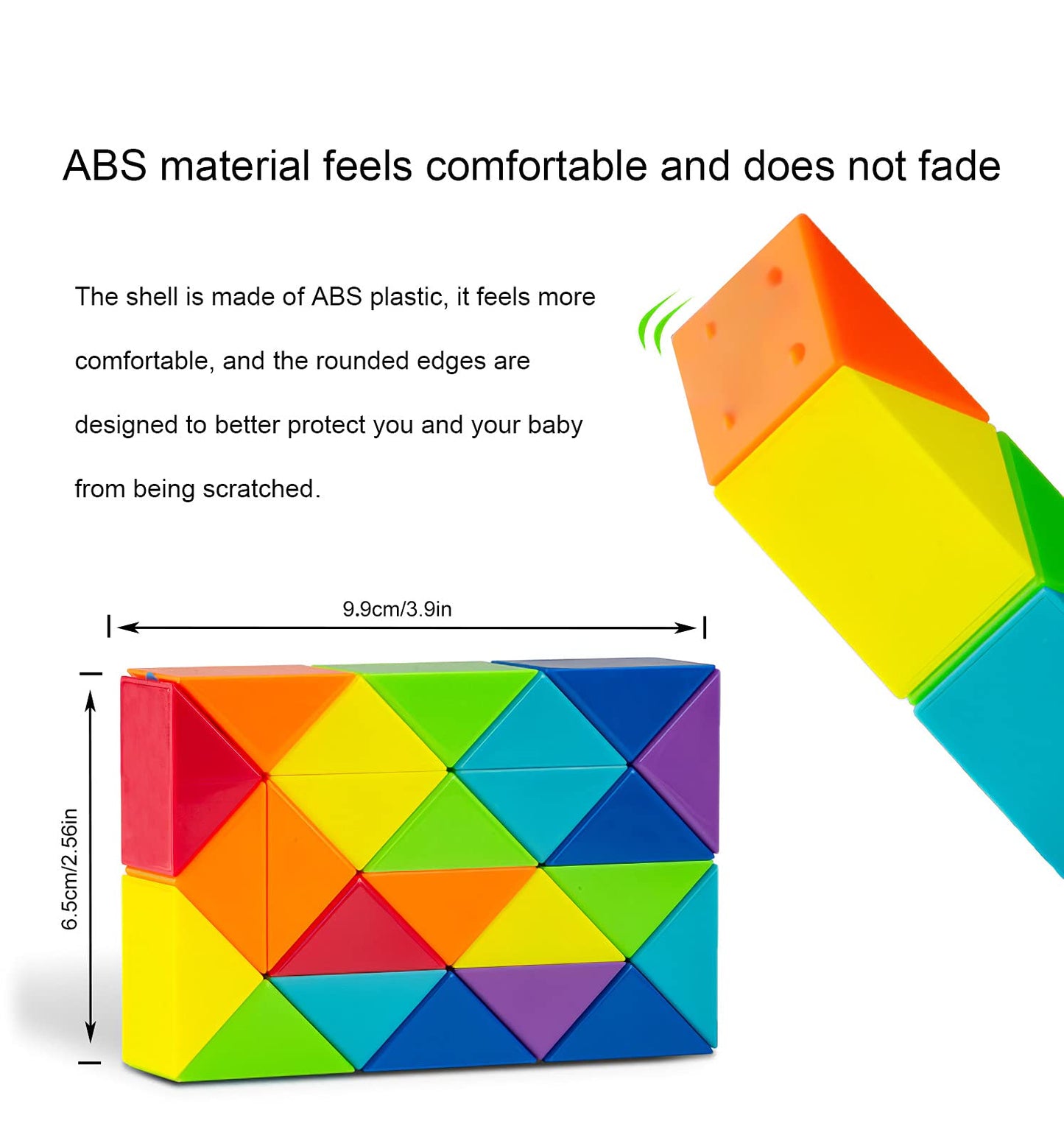 ABS material feels comfortable and does not fade

The shell is made of ABS plastic, it feels more comfortable, and the rounded edges are designed to better protect you and your baby from being scratched.

9.9cm/3.9in

6.5cm/2.56in